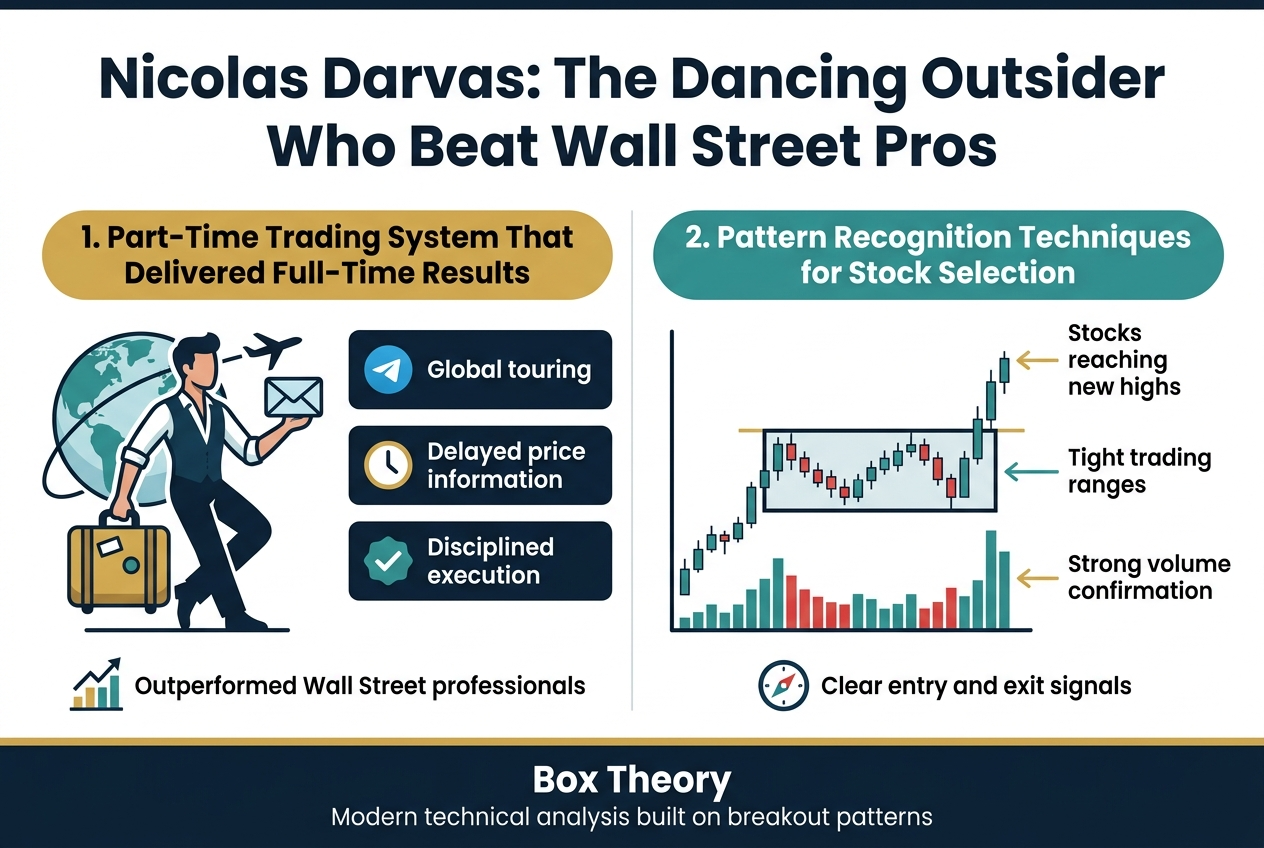 Nicolas Darvas: The Dancing Outsider Who Beat Wall Street Pros

1. Part-Time Trading System That Delivered Full-Time Results

Global touring

Delayed price information

Disciplined execution

Outperformed Wall Street professionals

2. Pattern Recognition Techniques for Stock Selection

Stocks reaching new highs

Tight trading ranges

Strong volume confirmation

Clear entry and exit signals

Box Theory

Modern technical analysis built on breakout patterns